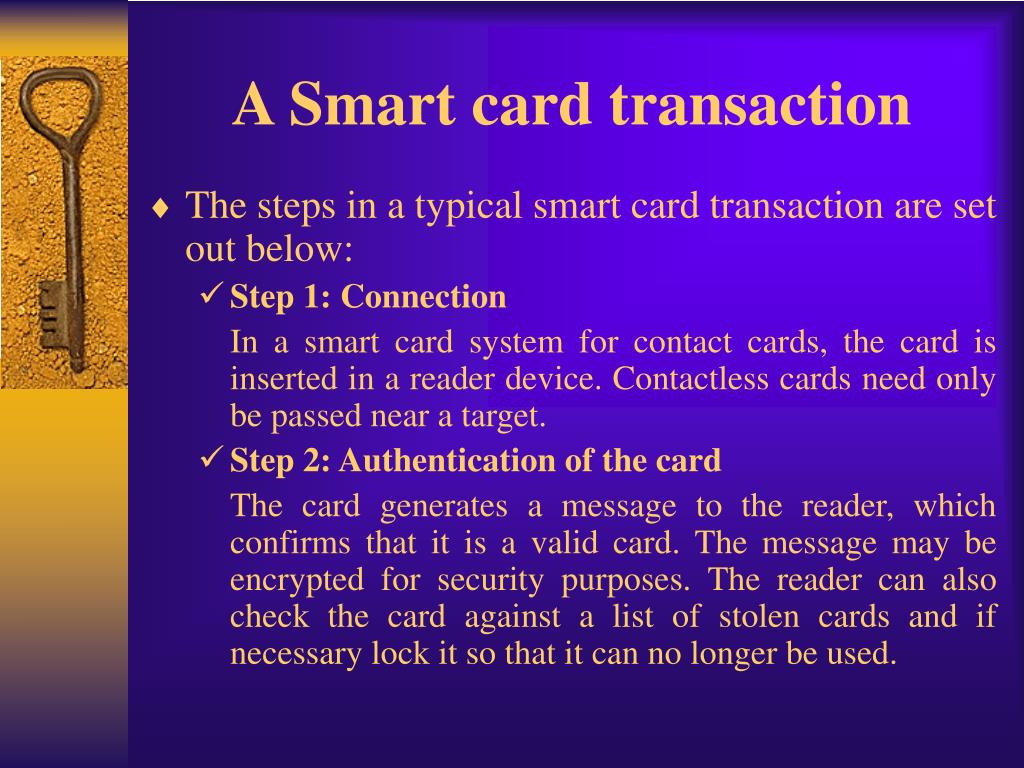 A Smart card transaction

♦ The steps in a typical smart card transaction are set out below:

✓ Step 1: Connection

In a smart card system for contact cards, the card is inserted in a reader device. Contactless cards need only be passed near a target.

✓ Step 2: Authentication of the card

The card generates a message to the reader, which confirms that it is a valid card. The message may be encrypted for security purposes. The reader can also check the card against a list of stolen cards and if necessary lock it so that it can no longer be used.